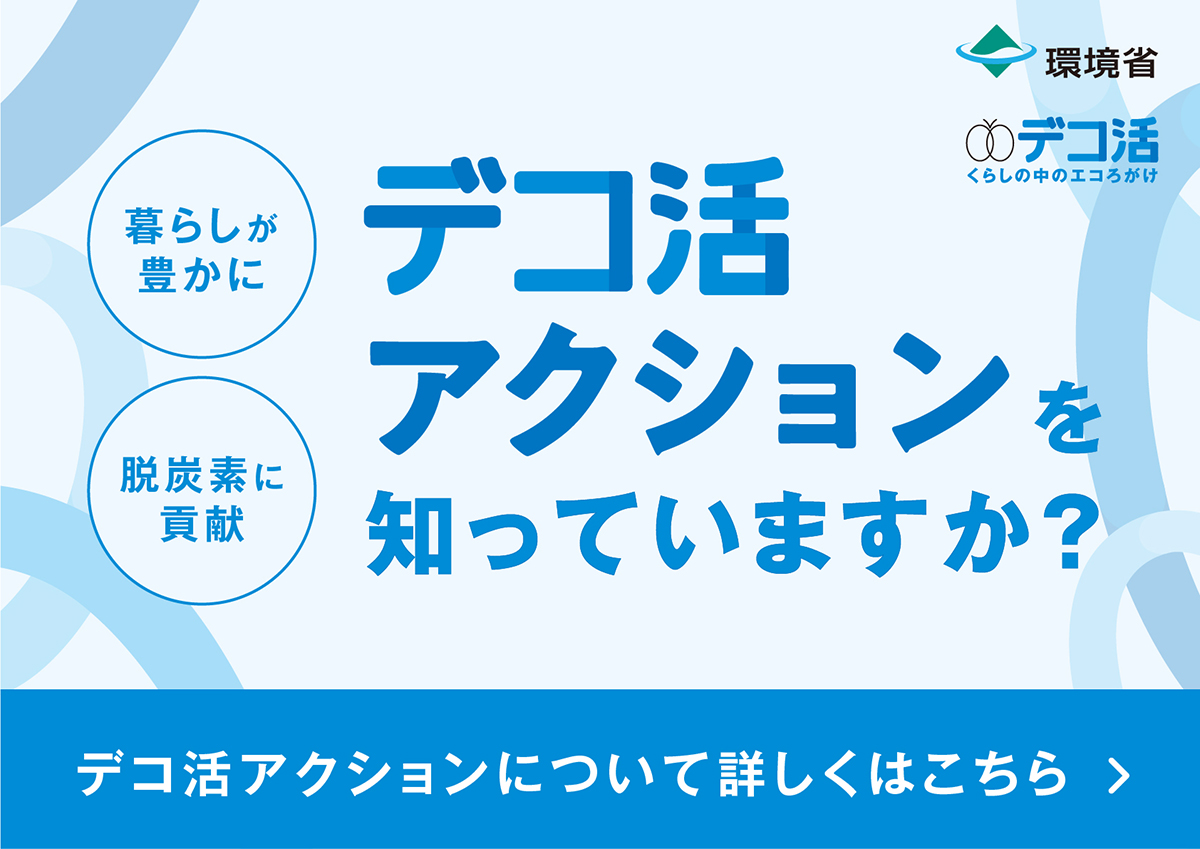 環境省

デコ活
くらしの中のエコろがけ

暮らしが豊かに

脱炭素に貢献

デコ活アクションを知っていますか？

デコ活アクションについて詳しくはこちら ＞